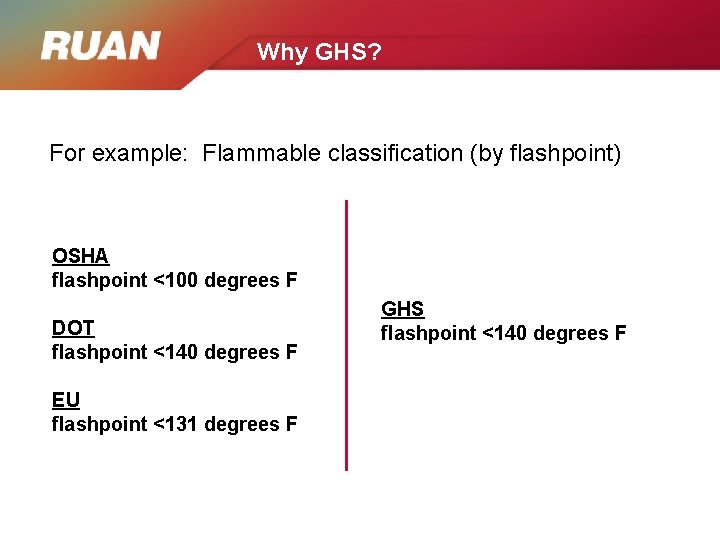 RUAN

Why GHS?

For example: Flammable classification (by flashpoint)

OSHA
flashpoint <100 degrees F

DOT
flashpoint <140 degrees F

EU
flashpoint <131 degrees F

GHS
flashpoint <140 degrees F